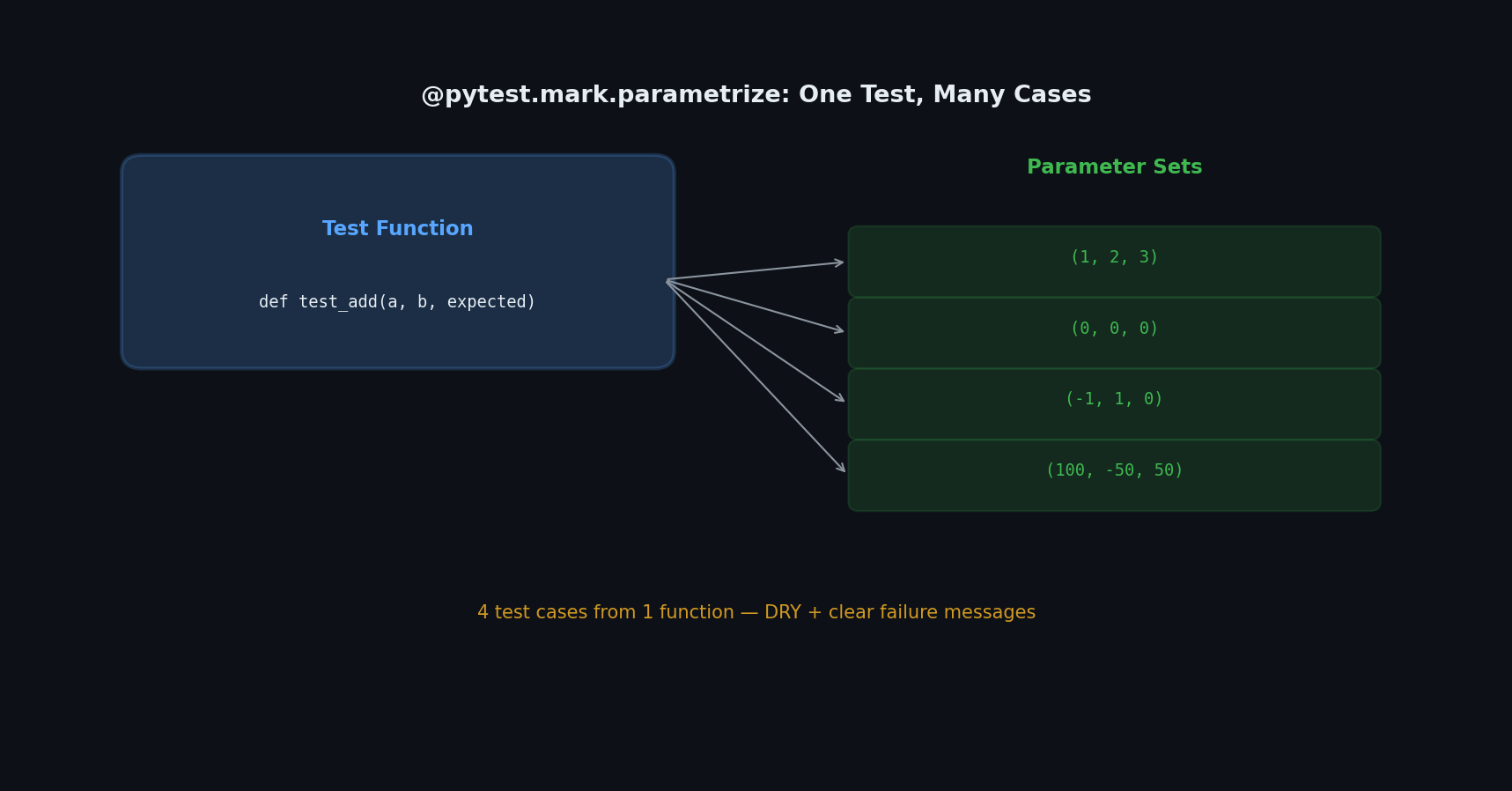 @pytest.mark.parametrize: One Test, Many Cases

Test Function

def test_add(a, b, expected)

Parameter Sets

(1, 2, 3)

(0, 0, 0)

(-1, 1, 0)

(100, -50, 50)

4 test cases from 1 function — DRY + clear failure messages